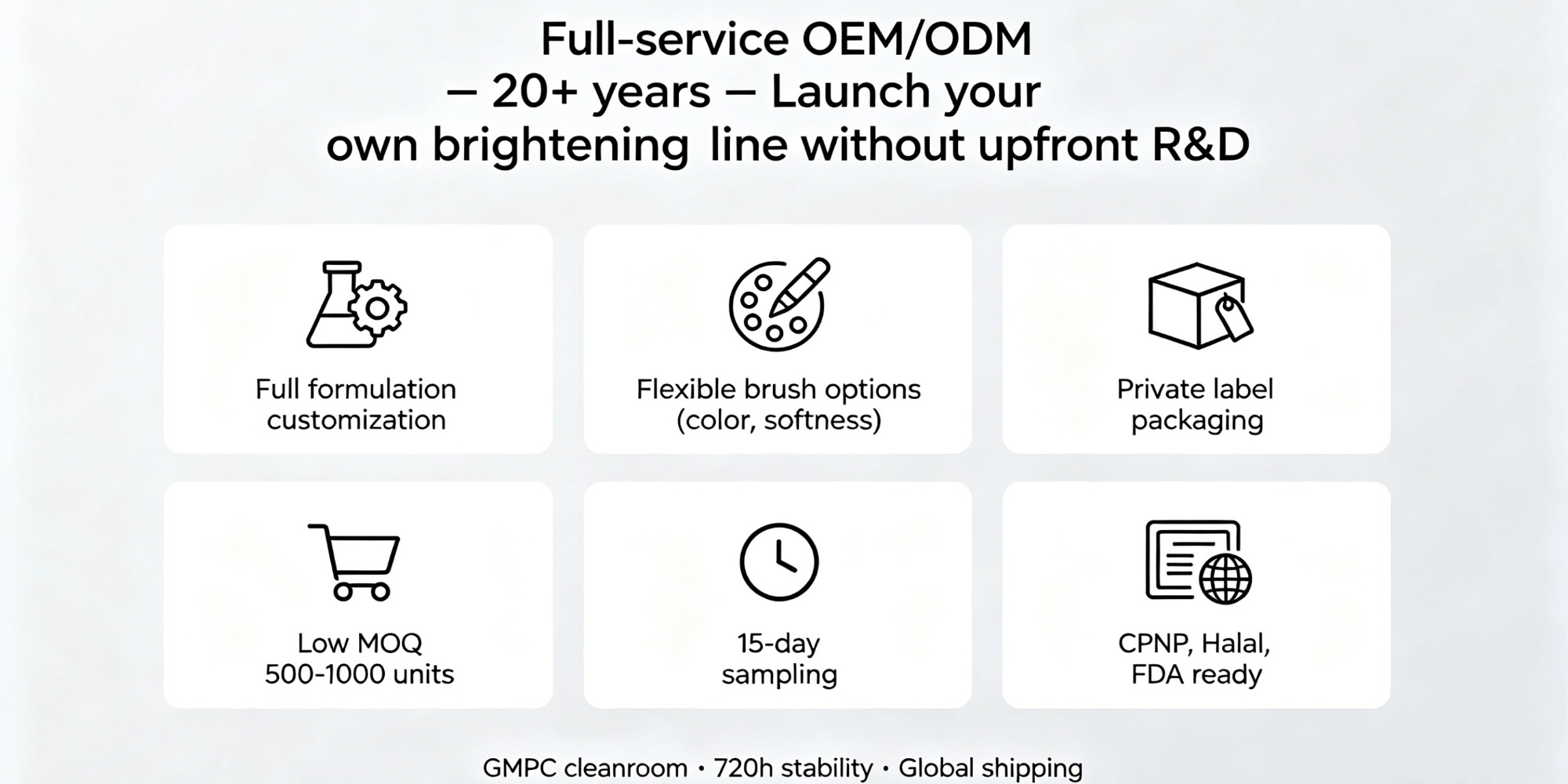 Full-service OEM/ODM – 20+ years – Launch your own brightening line without upfront R&D

Full formulation customization

Flexible brush options (color, softness)

Private label packaging

Low MOQ 500-1000 units

15-day sampling

CPNP, Halal, FDA ready

GMPC cleanroom • 720h stability • Global shipping